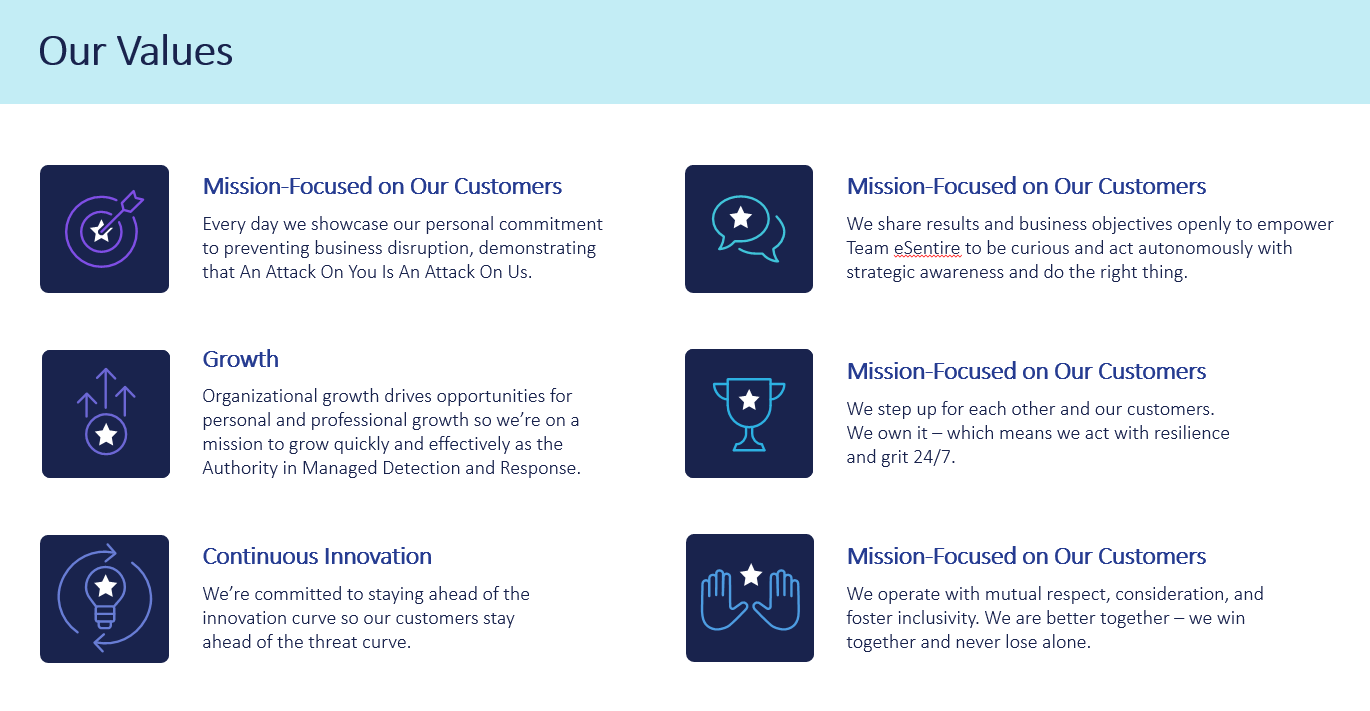 Our Values

Mission-Focused on Our Customers

Every day we showcase our personal commitment to preventing business disruption, demonstrating that An Attack On You Is An Attack On Us.

Growth

Organizational growth drives opportunities for personal and professional growth so we're on a mission to grow quickly and effectively as the Authority in Managed Detection and Response.

Continuous Innovation

We're committed to staying ahead of the innovation curve so our customers stay ahead of the threat curve.

Mission-Focused on Our Customers

We share results and business objectives openly to empower Team eSentire to be curious and act autonomously with strategic awareness and do the right thing.

Mission-Focused on Our Customers

We step up for each other and our customers. We own it – which means we act with resilience and grit 24/7.

Mission-Focused on Our Customers

We operate with mutual respect, consideration, and foster inclusivity. We are better together – we win together and never lose alone.